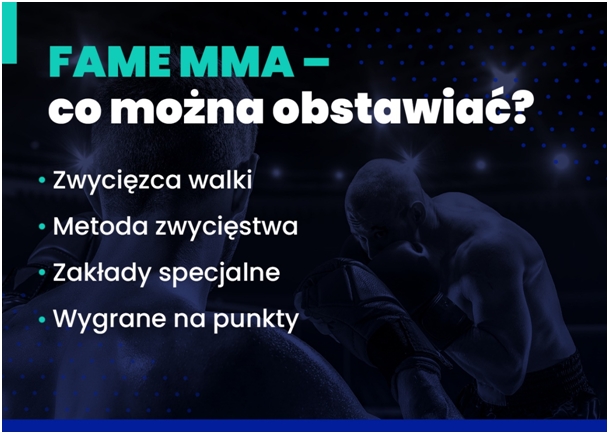 FAME MMA –
co można obstawiać?

• Zwycięzca walki
• Metoda zwycięstwa
• Zakłady specjalne
• Wygrane na punkty